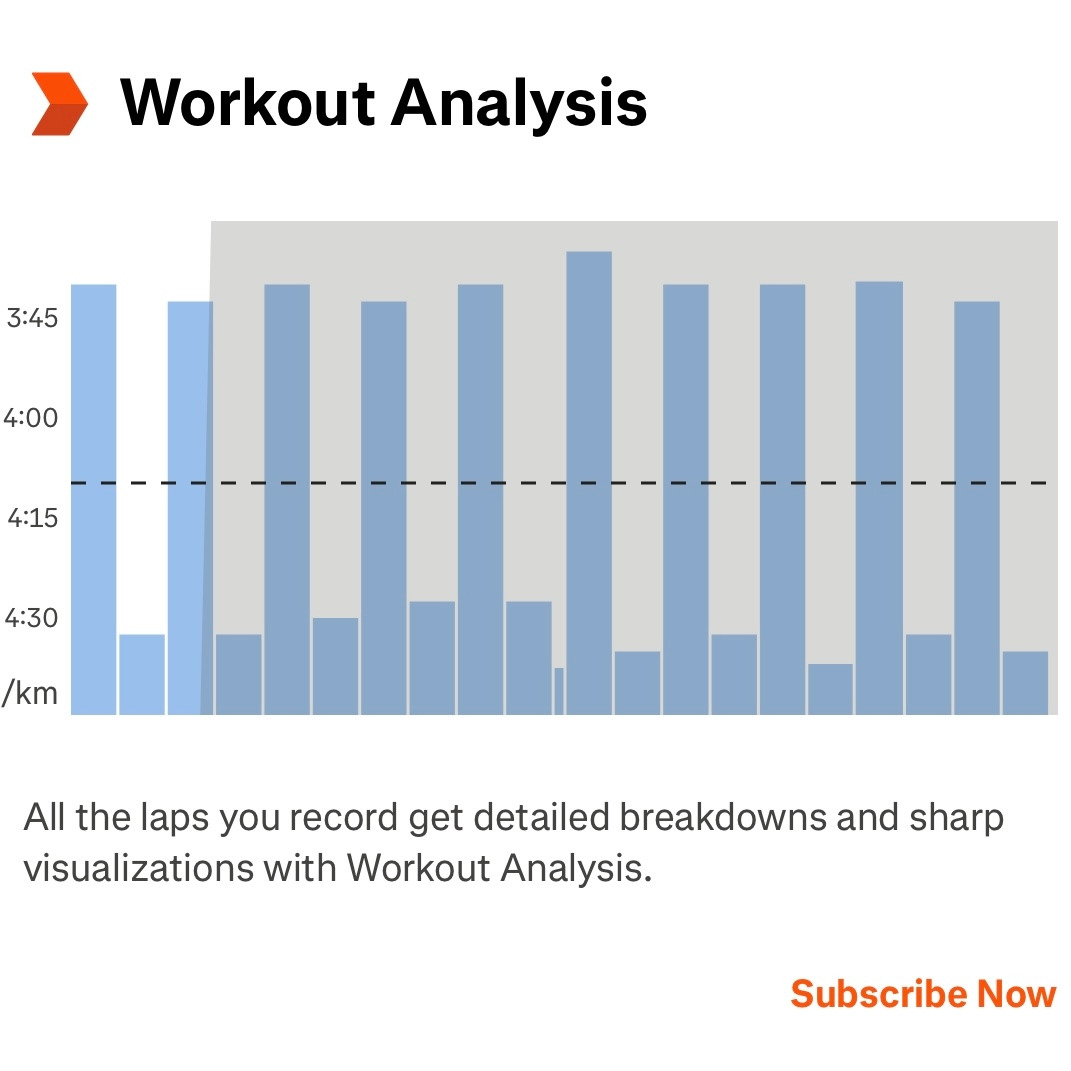 Workout Analysis

3:45

4:00

4:15

4:30

/km

All the laps you record get detailed breakdowns and sharp visualizations with Workout Analysis.

Subscribe Now